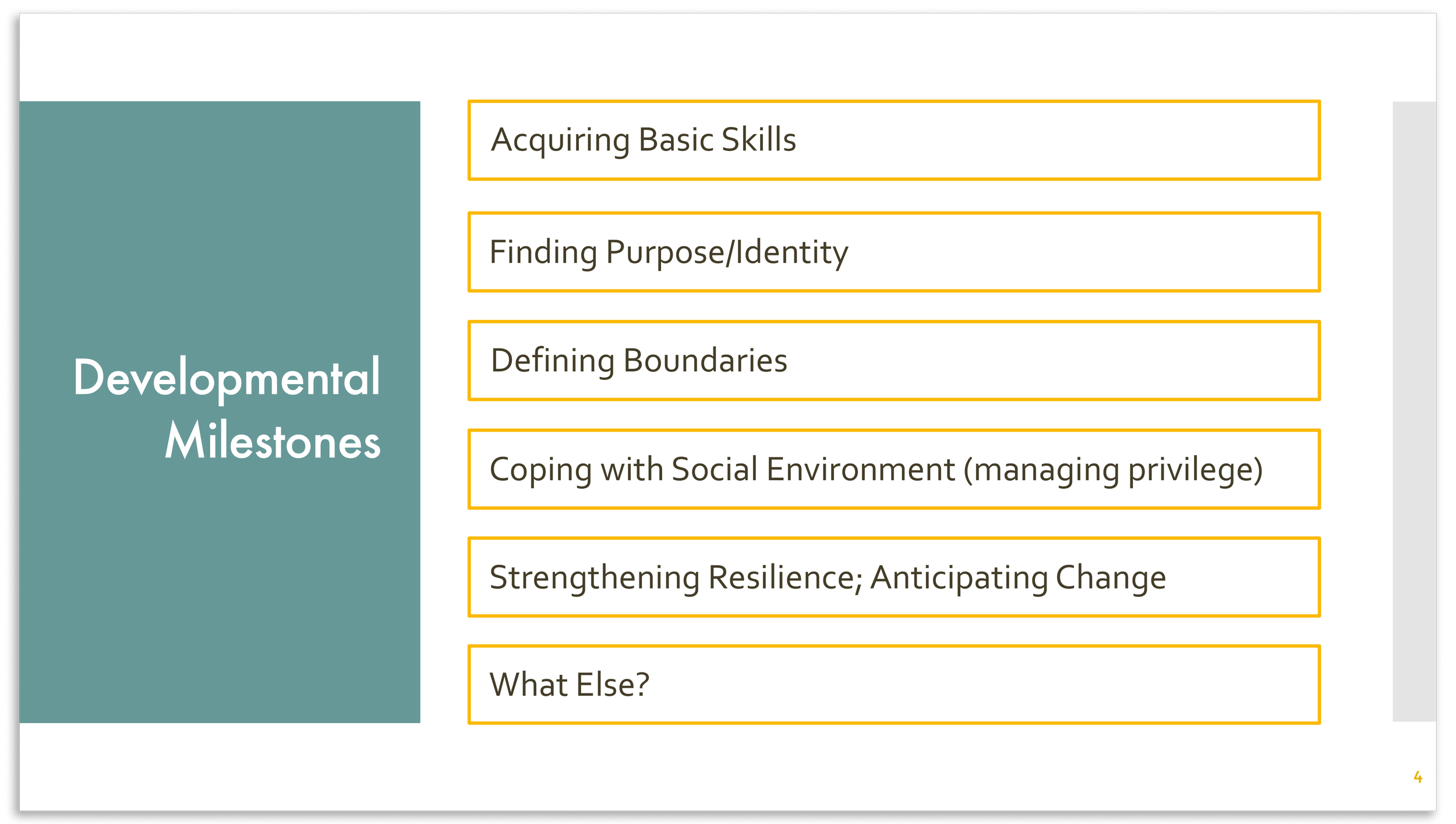 Developmental Milestones

Acquiring Basic Skills

Finding Purpose/Identity

Defining Boundaries

Coping with Social Environment (managing privilege)

Strengthening Resilience; Anticipating Change

What Else?

4